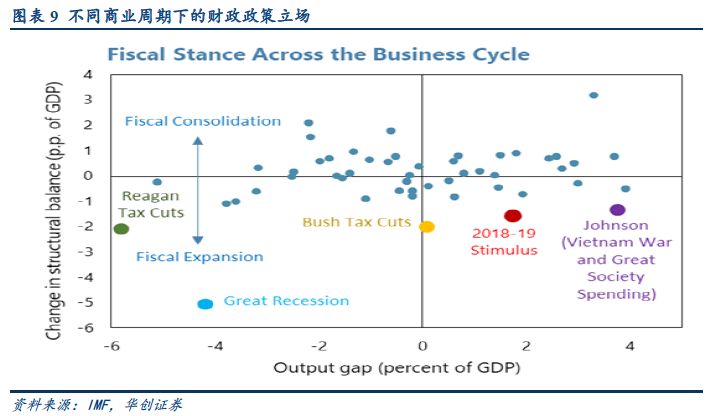 图表 9 不同商业周期下的财政政策立场

Fiscal Stance Across the Business Cycle

Change in structural balance (p.p. of GDP)

4
3
2
1
0
-1
-2
-3
-4
-5
-6

Fiscal Consolidation

Fiscal Expansion

Reagan Tax Cuts

Bush Tax Cuts

2018-19 Stimulus

Johnson (Vietnam War and Great Society Spending)

Great Recession

-6 -4 -2 0 2 4

Output gap (percent of GDP)

资料来源：IMF，华创证券